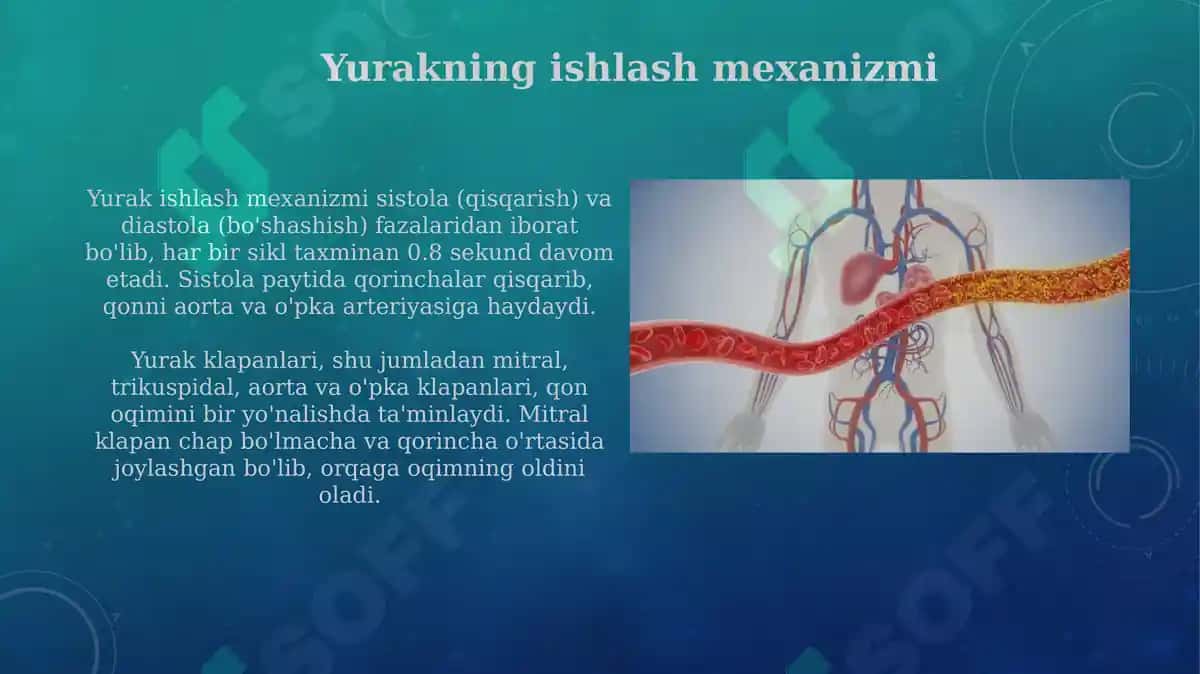 Yurakning ishlash mexanizmi

Yurak ishlash mexanizmi sistola (qisqarish) va diastola (bo'shashish) fazalaridan iborat bo'lib, har bir sikl taxminan 0.8 sekund davom etadi. Sistola paytida qorinchalar qisqarib, qonni aorta va o'pka arteriyasiga haydaydi.

Yurak klapanlari, shu jumladan mitral, trikuspidal, aorta va o'pka klapanlari, qon oqimini bir yo'nalishda ta'minlaydi. Mitral klapan chap bo'lmacha va qorincha o'rtasida joylashgan bo'lib, orqaga oqimning oldini oladi.

SOFF

SOFF

SOFF